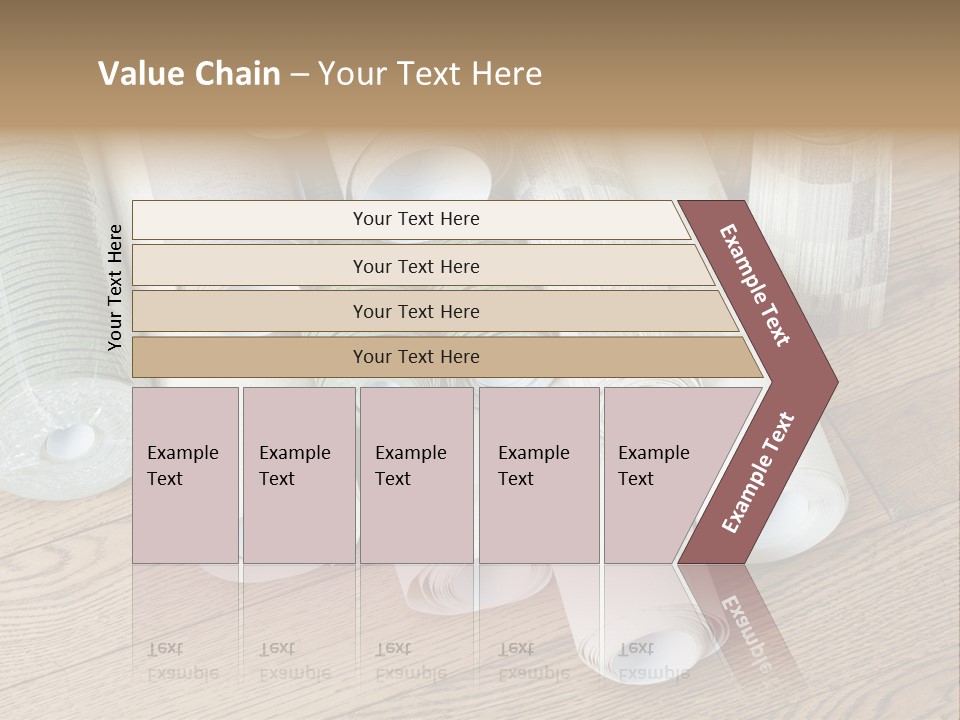 Value Chain – Your Text Here

Your Text Here

Your Text Here

Your Text Here

Your Text Here

Your Text Here

Example Text

Example Text

Example Text

Example Text

Example Text

Example Text

Example Text